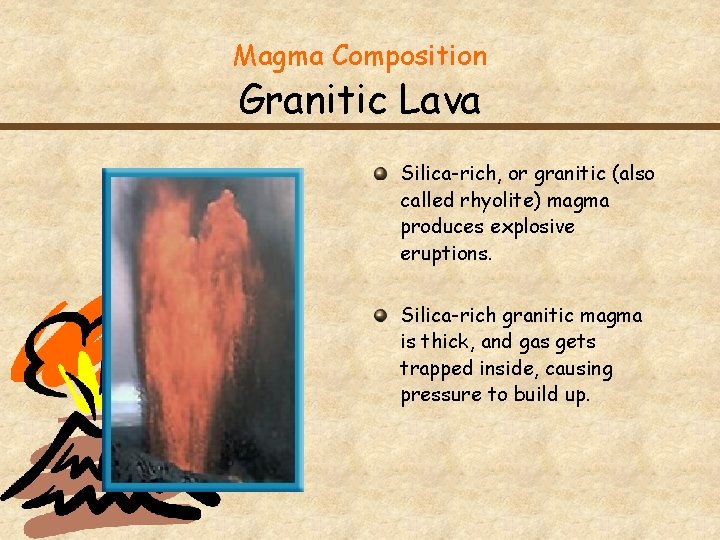 Magma Composition
Granitic Lava

Silica-rich, or granitic (also called rhyolite) magma produces explosive eruptions.

Silica-rich granitic magma is thick, and gas gets trapped inside, causing pressure to build up.